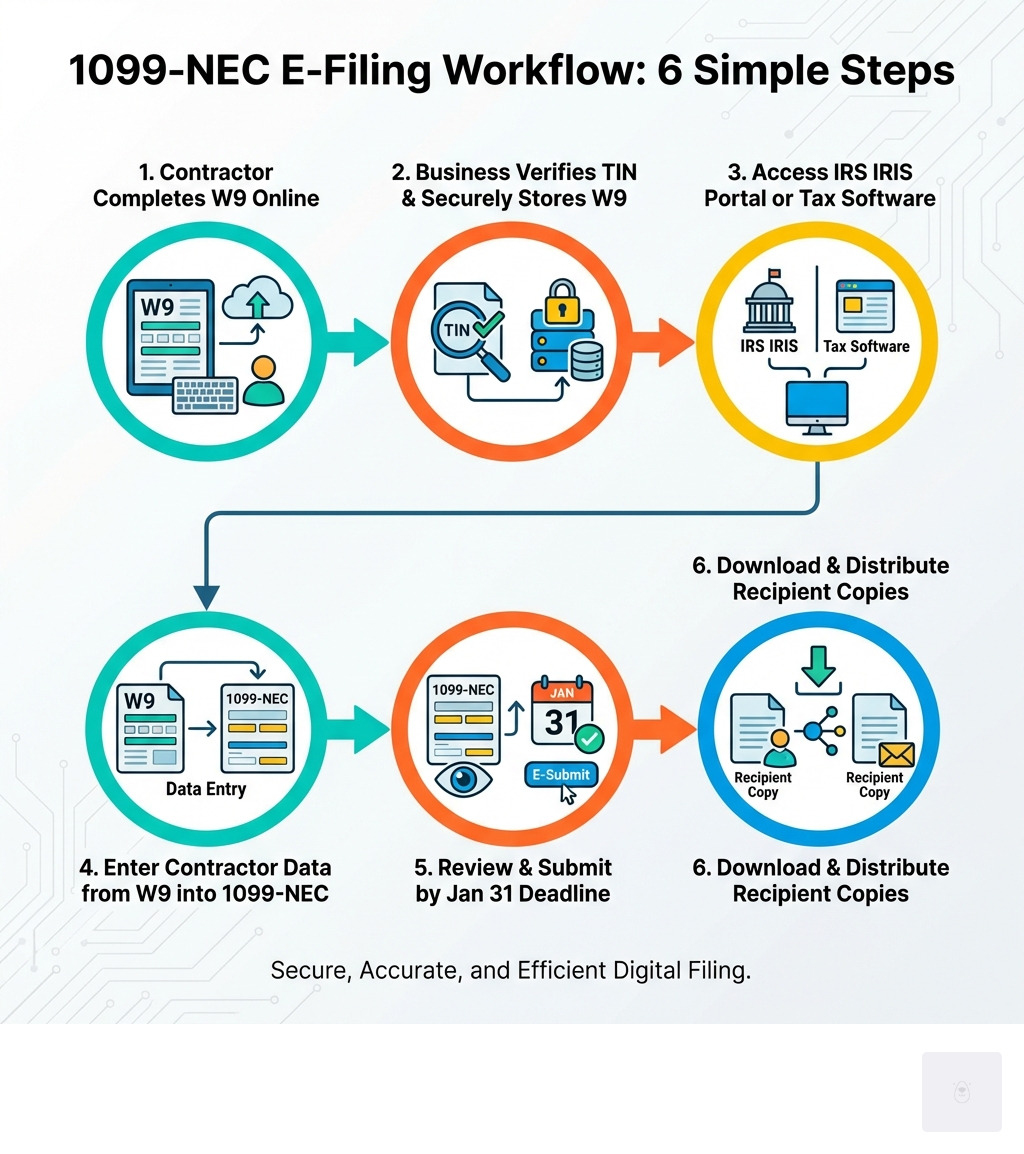 1099-NEC E-Filing Workflow: 6 Simple Steps

1. Contractor Completes W9 Online

W9

2. Business Verifies TIN & Securely Stores W9

TIN

3. Access IRS IRIS Portal or Tax Software

IRS IRIS

Tax Software

6. Download & Distribute Recipient Copies

W9

1099-NEC

Data Entry

1099-NEC

JAN

31

E-Submit

Recipient Copy

Recipient Copy

4. Enter Contractor Data from W9 into 1099-NEC

5. Review & Submit by Jan 31 Deadline

6. Download & Distribute Recipient Copies

Secure, Accurate, and Efficient Digital Filing.